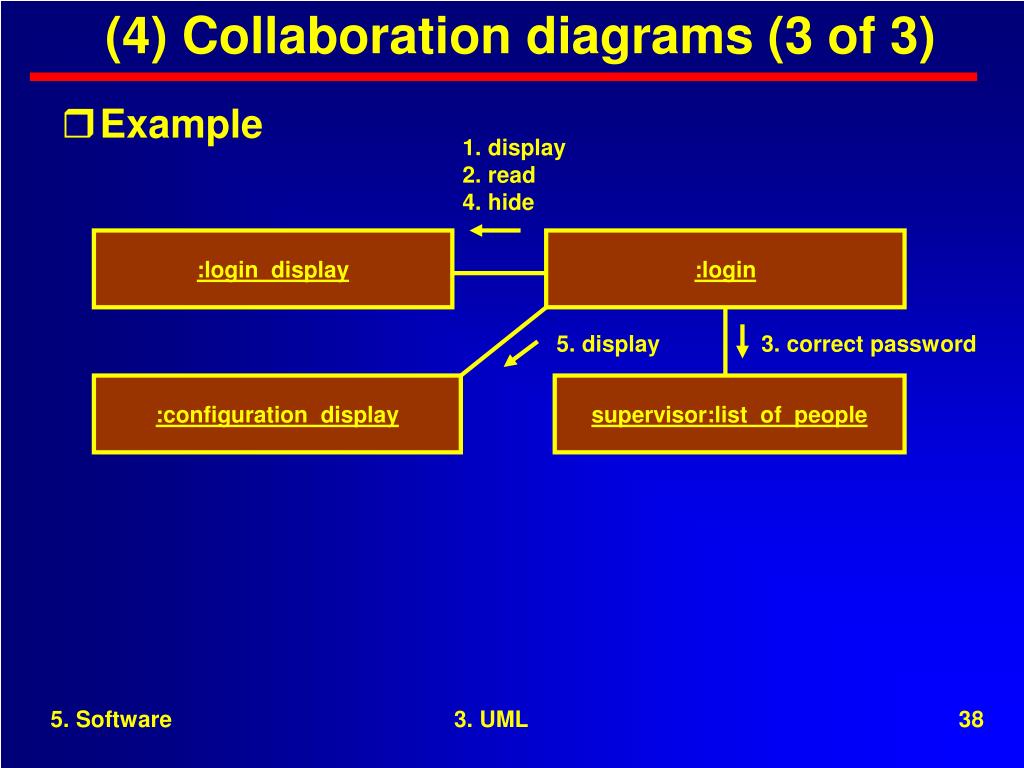 (4) Collaboration diagrams (3 of 3)

Example

1. display
2. read
4. hide

:login_display

:login

5. display

3. correct password

:configuration_display

supervisor:list_of_people

5. Software

3. UML

38